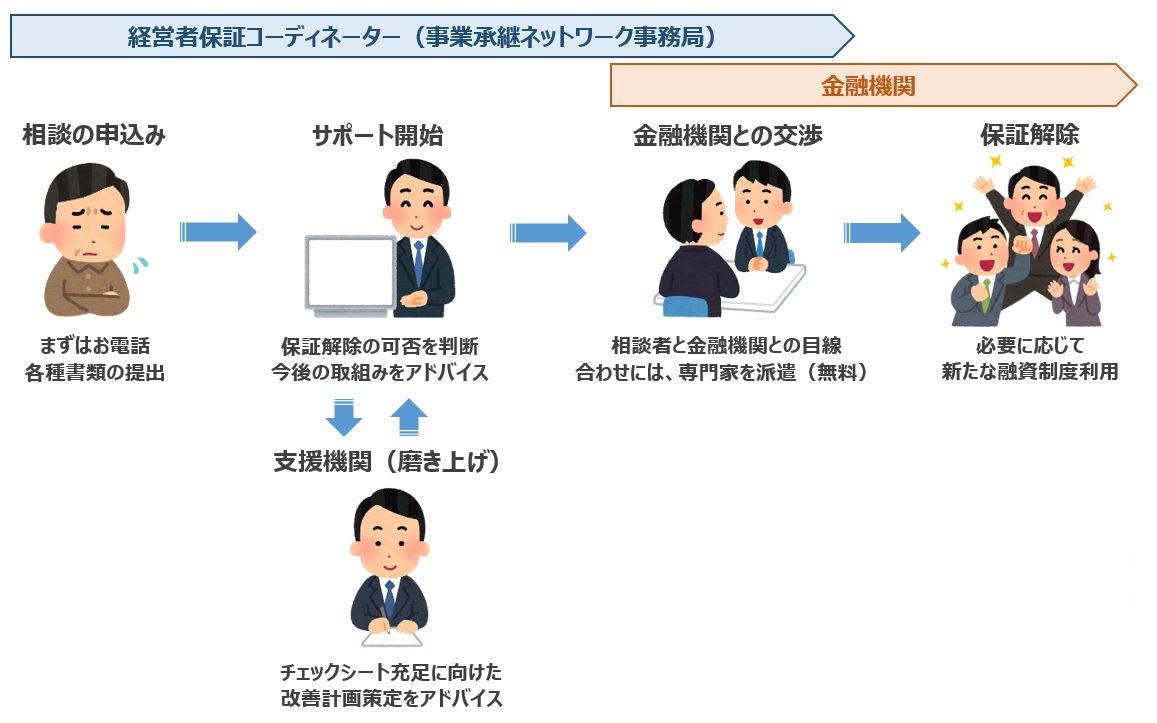 経営者保証コーディネーター（事業承継ネットワーク事務局）

金融機関

相談の申込み

まずはお電話
各種書類の提出

サポート開始

保証解除の可否を判断
今後の取組みをアドバイス

支援機関（磨き上げ）

チェックシート充足に向けた
改善計画策定をアドバイス

金融機関との交渉

相談者と金融機関との目線
合わせには、専門家を派遣（無料）

保証解除

必要に応じて
新たな融資制度利用